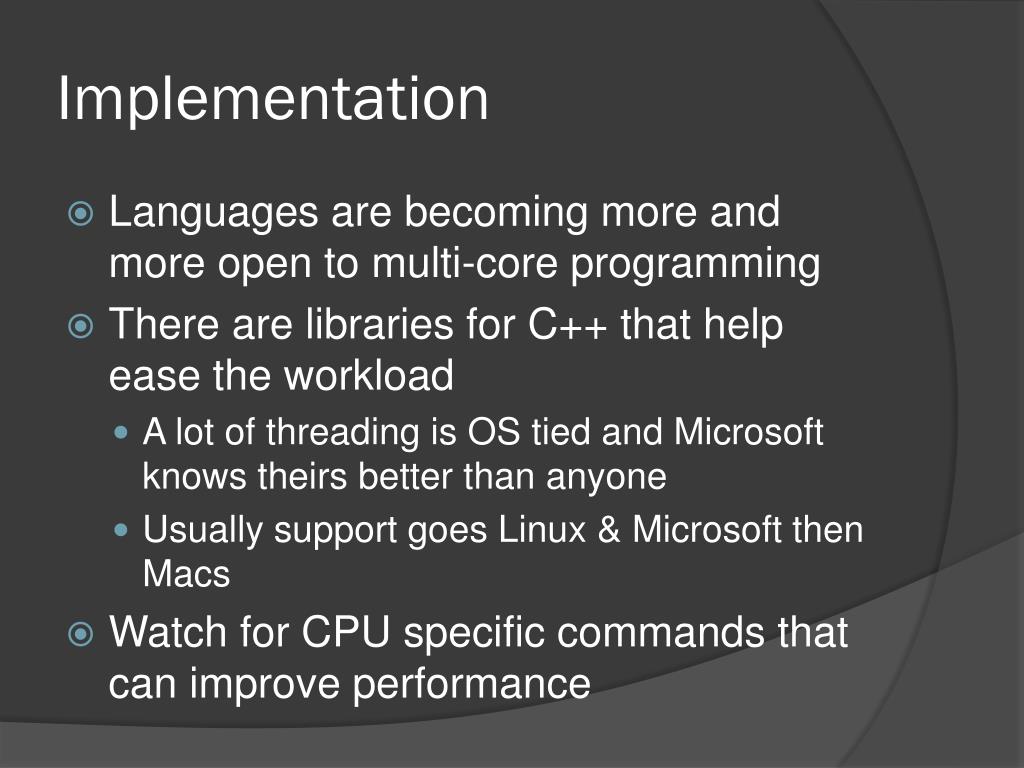 Implementation

Languages are becoming more and more open to multi-core programming

There are libraries for C++ that help ease the workload

A lot of threading is OS tied and Microsoft knows theirs better than anyone

Usually support goes Linux & Microsoft then Macs

Watch for CPU specific commands that can improve performance